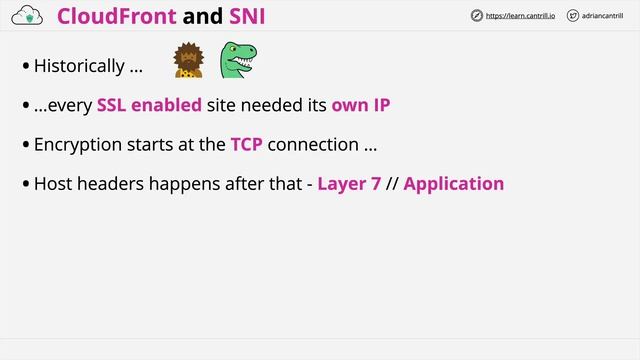 CloudFront and SNI

https://learn.cantrill.io adriancantrill

• Historically ...

• ...every SSL enabled site needed its own IP

• Encryption starts at the TCP connection ...

• Host headers happens after that - Layer 7 // Application